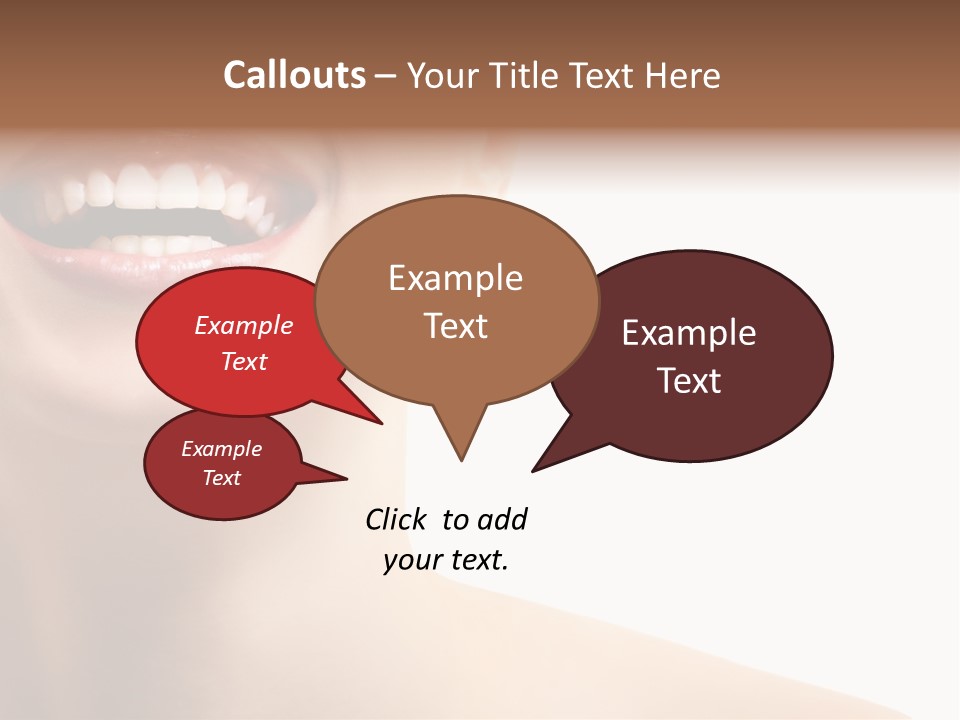 Callouts – Your Title Text Here

Example Text

Example Text

Example Text

Example Text

Click to add your text.